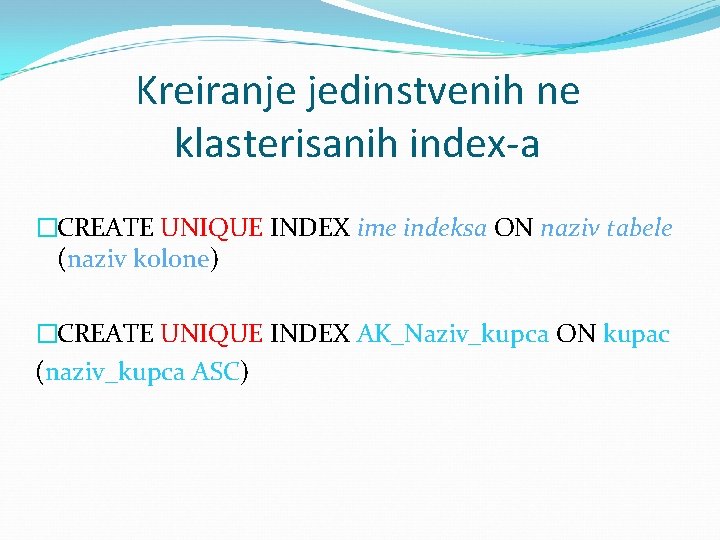 Kreiranje jedinstvenih ne klasterisanih index-a

□CREATE UNIQUE INDEX ime indeksa ON naziv tabele (naziv kolone)

□CREATE UNIQUE INDEX AK_Naziv_kupca ON kupac (naziv_kupca ASC)